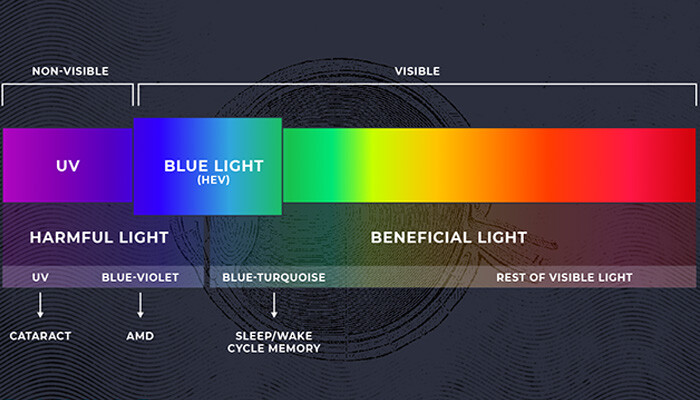 NON-VISIBLE

VISIBLE

UV

BLUE LIGHT
(HEV)

HARMFUL LIGHT

BENEFICIAL LIGHT

UV

BLUE-VIOLET

BLUE-TURQUOISE

REST OF VISIBLE LIGHT

CATARACT

AMD

SLEEP/WAKE
CYCLE MEMORY